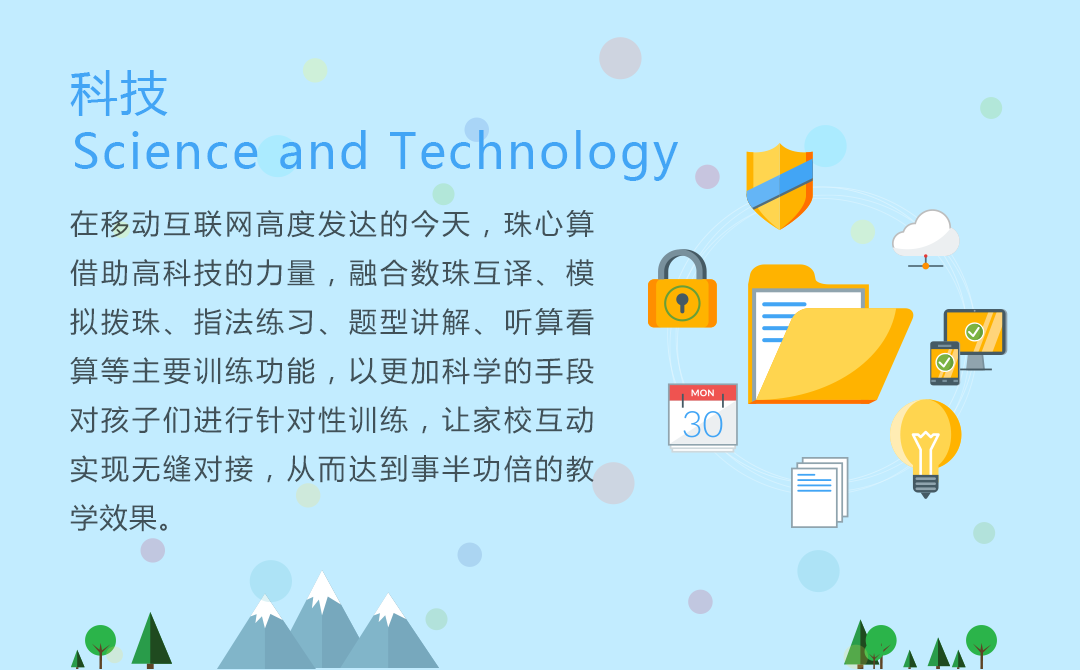 科技
Science and Technology

在移动互联网高度发达的今天，珠心算借助高科技的力量，融合数珠互译、模拟拨珠、指法练习、题型讲解、听算看算等主要训练功能，以更加科学的手段对孩子们进行针对性训练，让家校互动实现无缝对接，从而达到事半功倍的教学效果。

MON
30